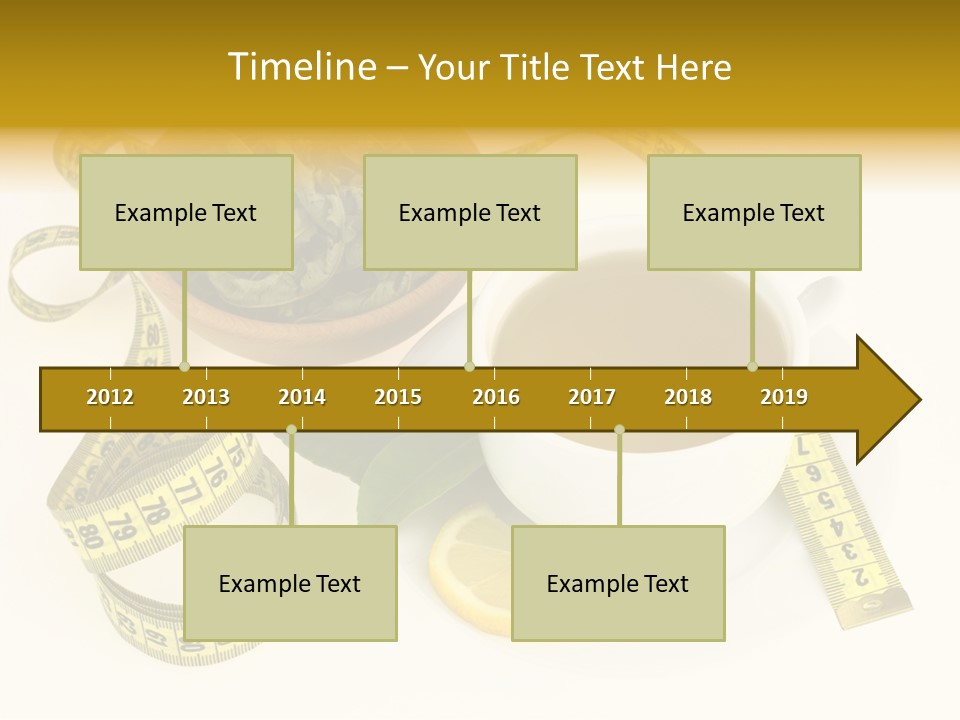 Timeline – Your Title Text Here

Example Text

Example Text

Example Text

2012 2013 2014 2015 2016 2017 2018 2019

Example Text

Example Text